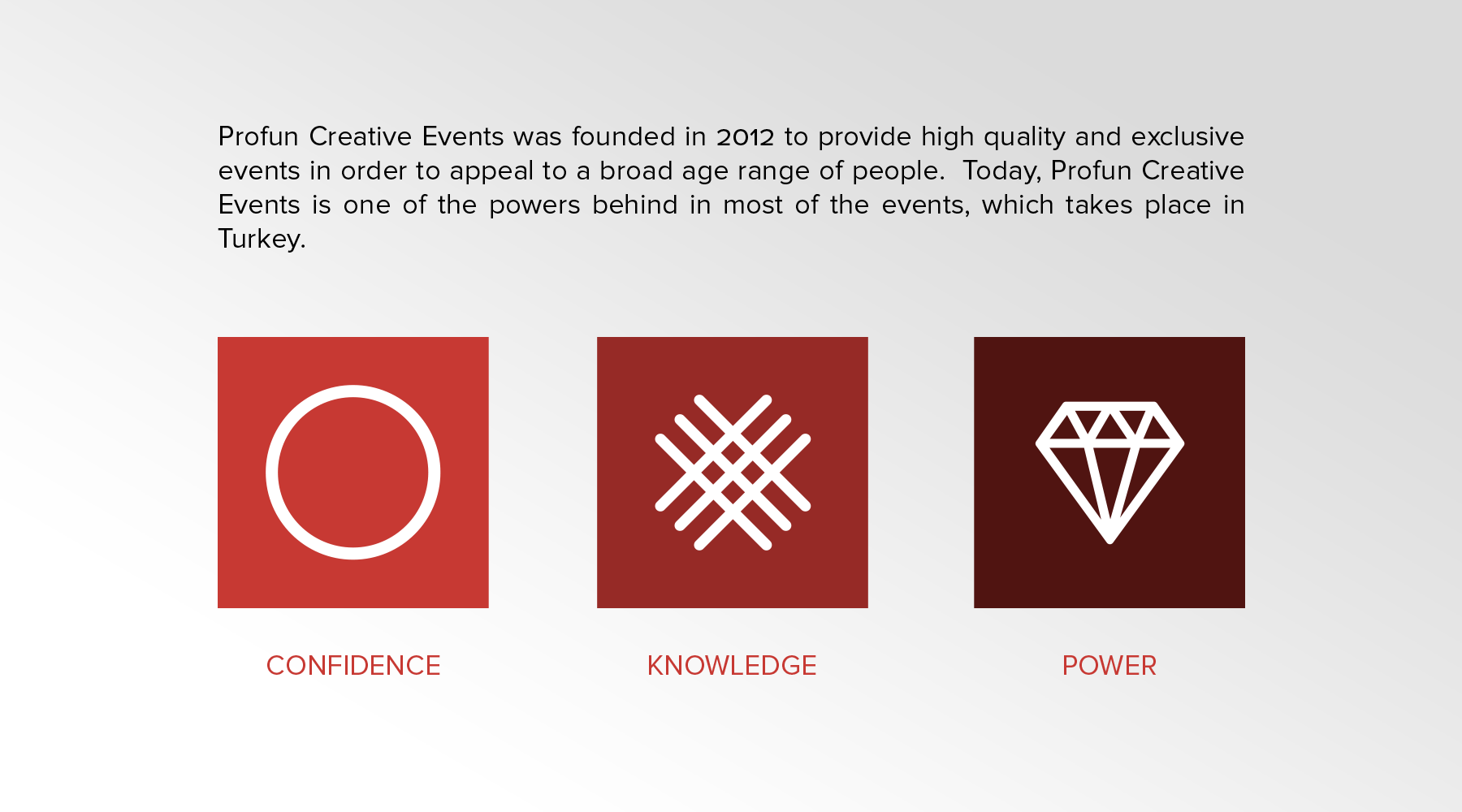 Profun Creative Events was founded in 2012 to provide high quality and exclusive events in order to appeal to a broad age range of people.  Today, Profun Creative Events is one of the powers behind in most of the events, which takes place in Turkey.

CONFIDENCE

KNOWLEDGE

POWER